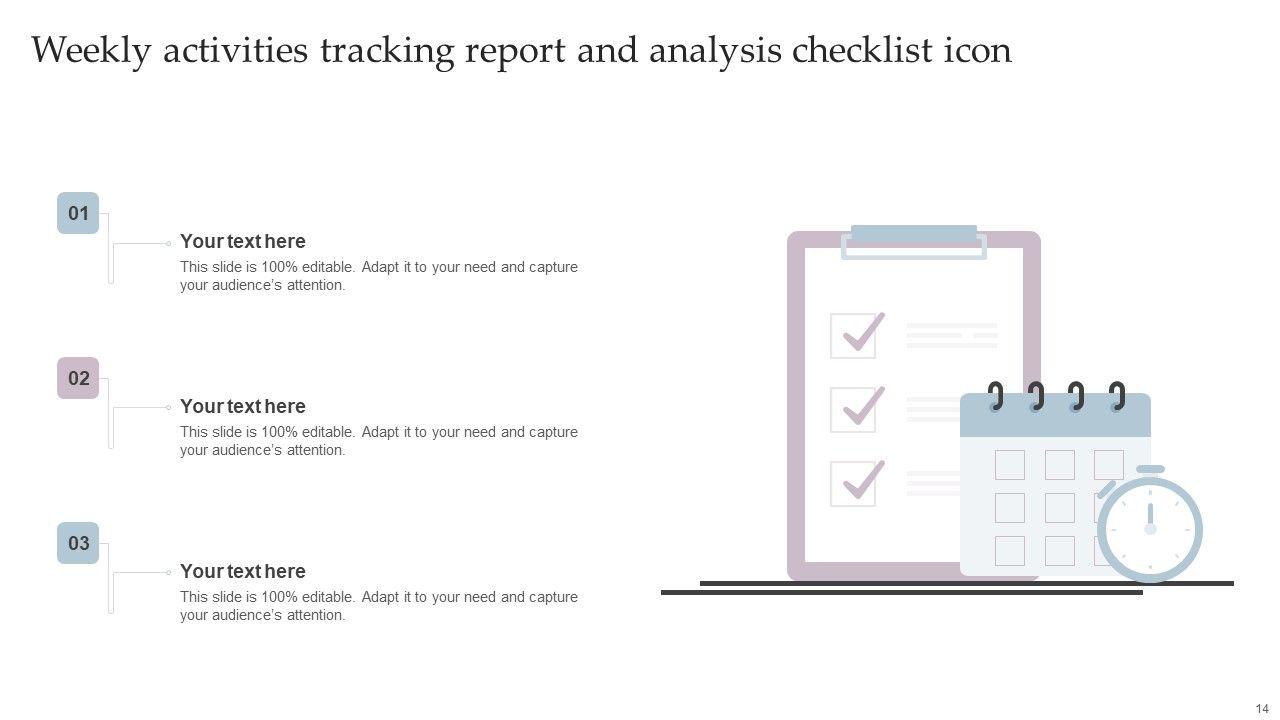 Weekly activities tracking report and analysis checklist icon

01

Your text here

This slide is 100% editable. Adapt it to your need and capture your audience's attention.

02

Your text here

This slide is 100% editable. Adapt it to your need and capture your audience's attention.

03

Your text here

This slide is 100% editable. Adapt it to your need and capture your audience's attention.

14